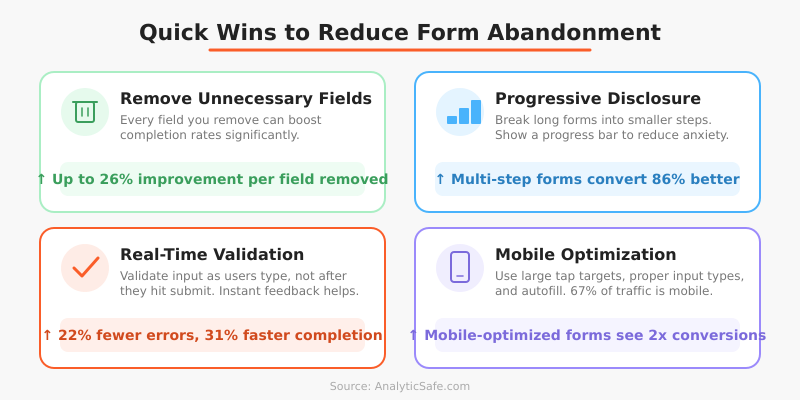 Quick Wins to Reduce Form Abandonment

Remove Unnecessary Fields
Every field you remove can boost completion rates significantly.

↑ Up to 26% improvement per field removed

Progressive Disclosure
Break long forms into smaller steps. Show a progress bar to reduce anxiety.

↑ Multi-step forms convert 86% better

Real-Time Validation
Validate input as users type, not after they hit submit. Instant feedback helps.

↑ 22% fewer errors, 31% faster completion

Mobile Optimization
Use large tap targets, proper input types, and autofill. 67% of traffic is mobile.

↑ Mobile-optimized forms see 2x conversions

Source: AnalyticSafe.com